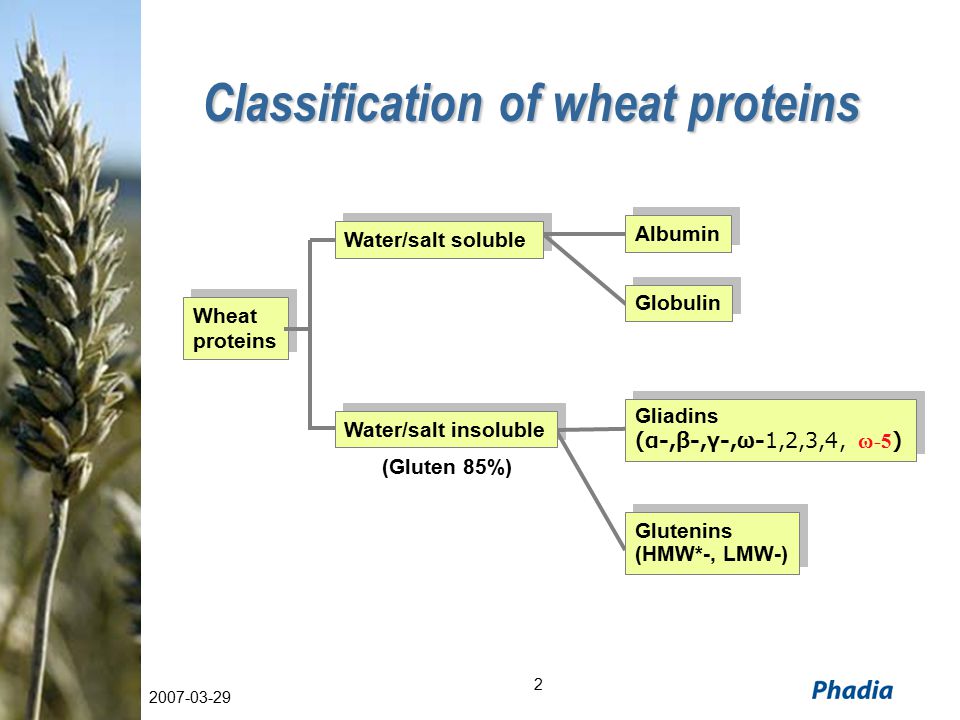 Classification of wheat proteins

Wheat proteins

Water/salt soluble

Albumin

Globulin

Water/salt insoluble

(Gluten 85%)

Gliadins (α-,β-,γ-,ω-1,2,3,4, ω-5)

Glutenins (HMW*-, LMW-)

2007-03-29

2

Phadia